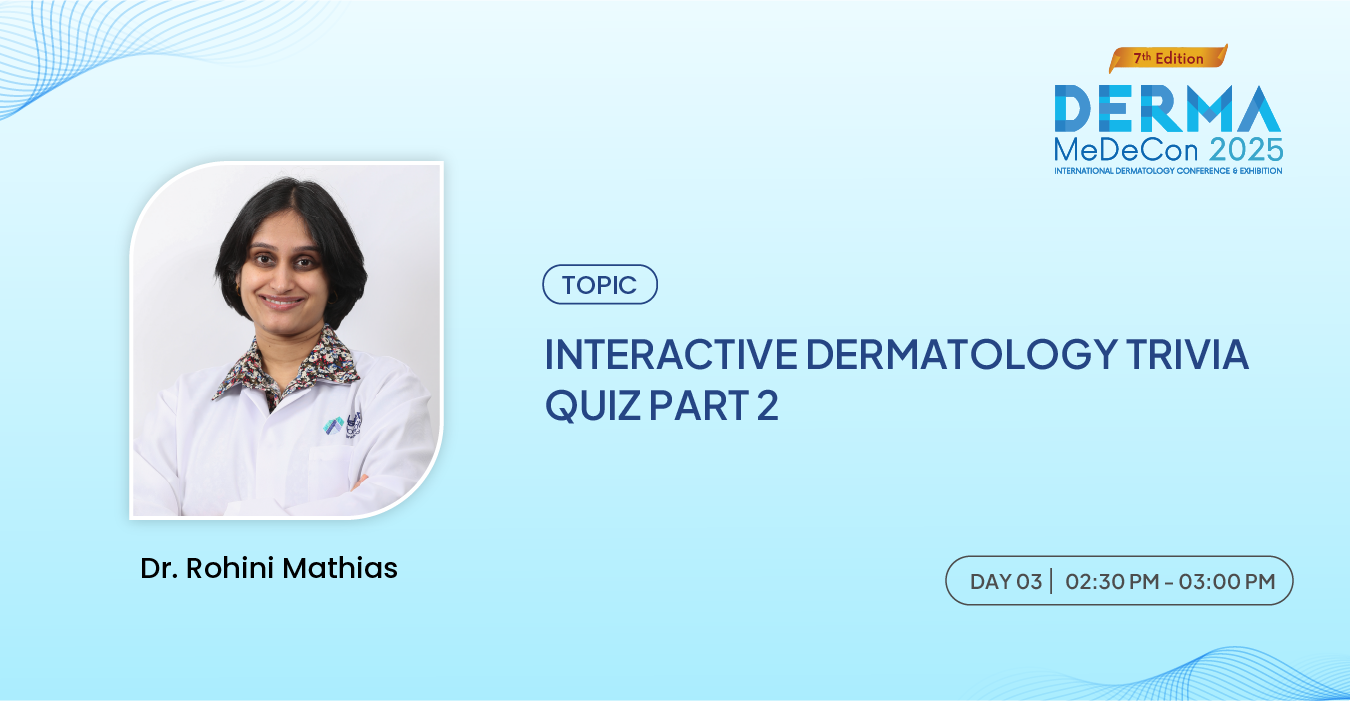 7th Edition
DERMA
MeDeCon 2025
INTERNATIONAL DERMATOLOGY CONFERENCE & EXHIBITION

TOPIC

INTERACTIVE DERMATOLOGY TRIVIA QUIZ PART 2

Dr. Rohini Mathias

DAY 03 | 02:30 PM - 03:00 PM